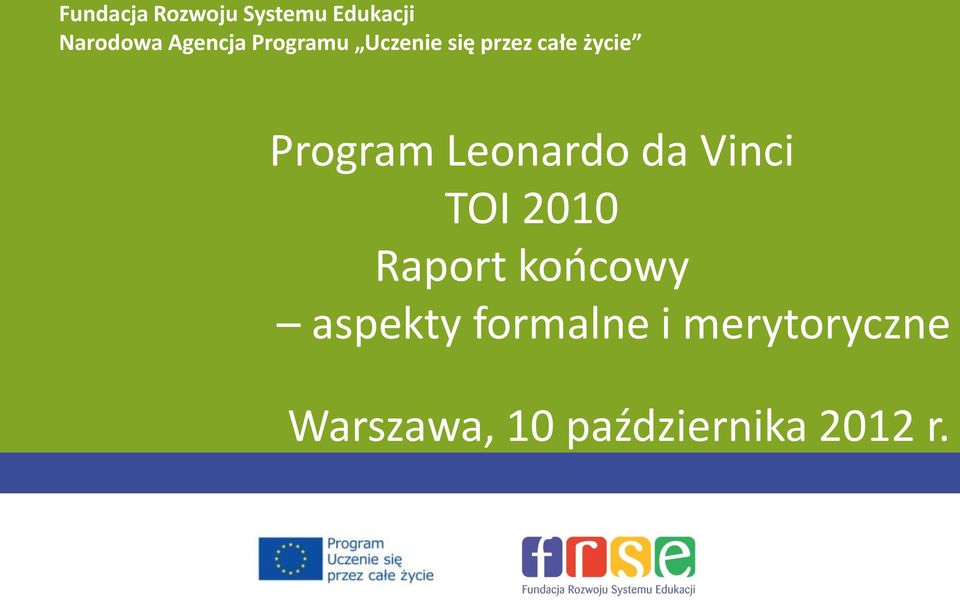 Fundacja Rozwoju Systemu Edukacji
Narodowa Agencja Programu „Uczenie się przez całe życie”

Program Leonardo da Vinci
TOI 2010
Raport końcowy
– aspekty formalne i merytoryczne

Warszawa, 10 października 2012 r.

Program
Uczenie się
przez całe życie

frse
Fundacja Rozwoju Systemu Edukacji